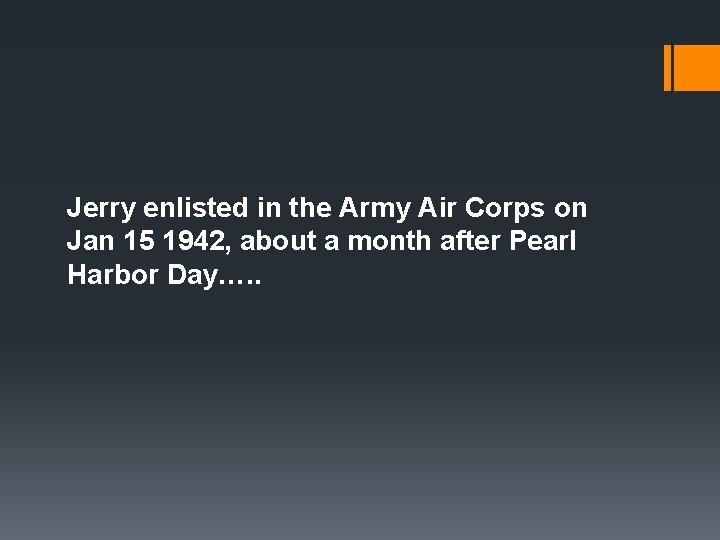 Jerry enlisted in the Army Air Corps on Jan 15 1942, about a month after Pearl Harbor Day…..